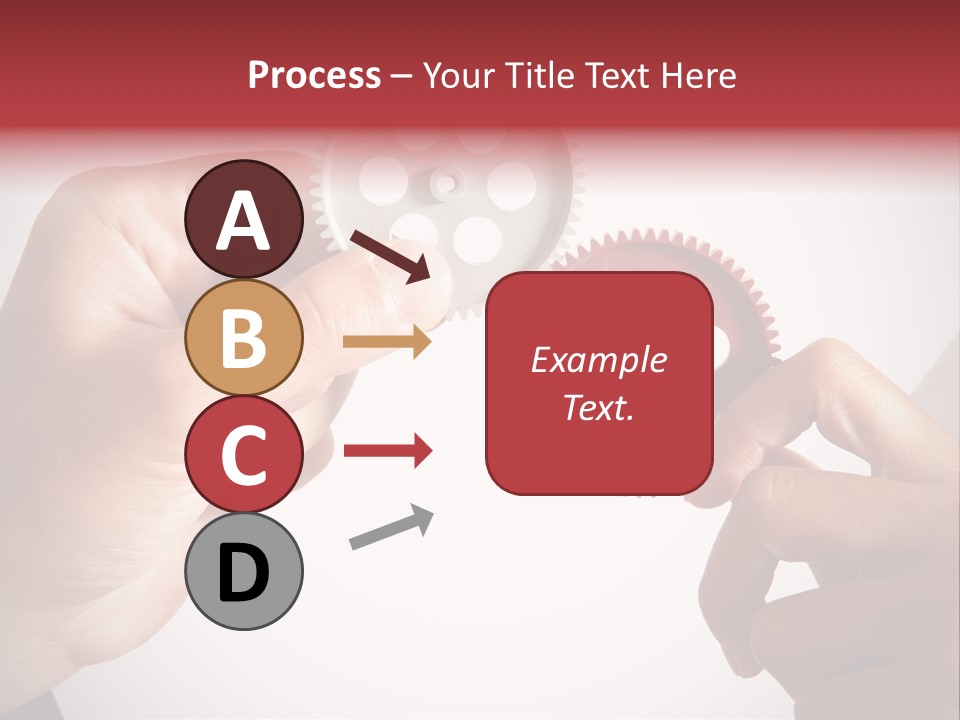 Process – Your Title Text Here

A

B

C

D

Example Text.